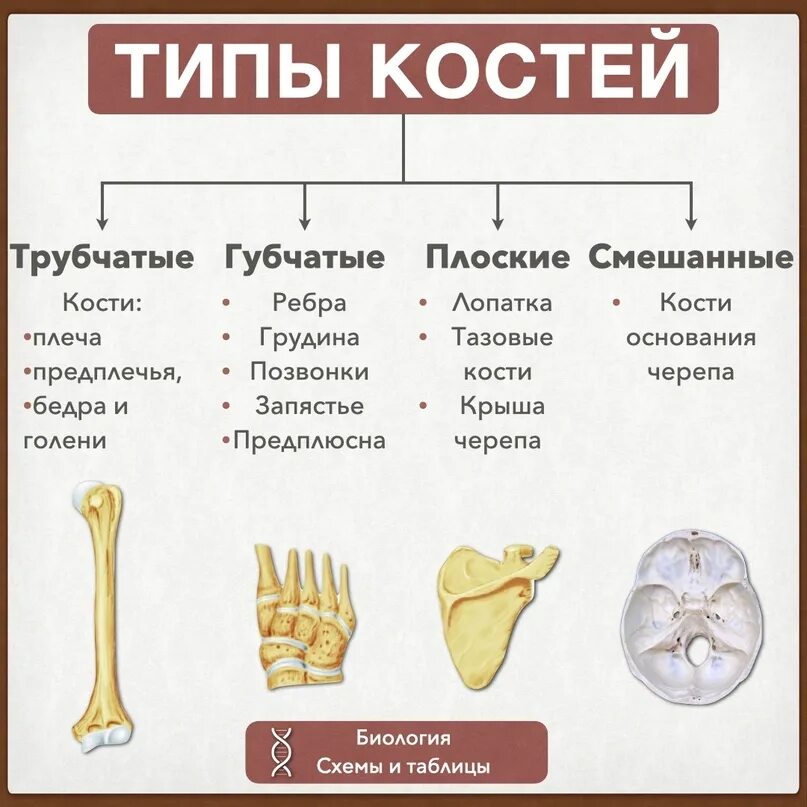 ТИПЫ КОСТЕЙ

Трубчатые
Кости:
•плеча
•предплечья,
•бедра и голени

Губчатые
• Ребра
• Грудина
• Позвонки
• Запястье
•Предплюсна

Плоские
• Лопатка
• Тазовые кости
• Крыша черепа

Смешанные
• Кости основания черепа

Биология
Схемы и таблицы